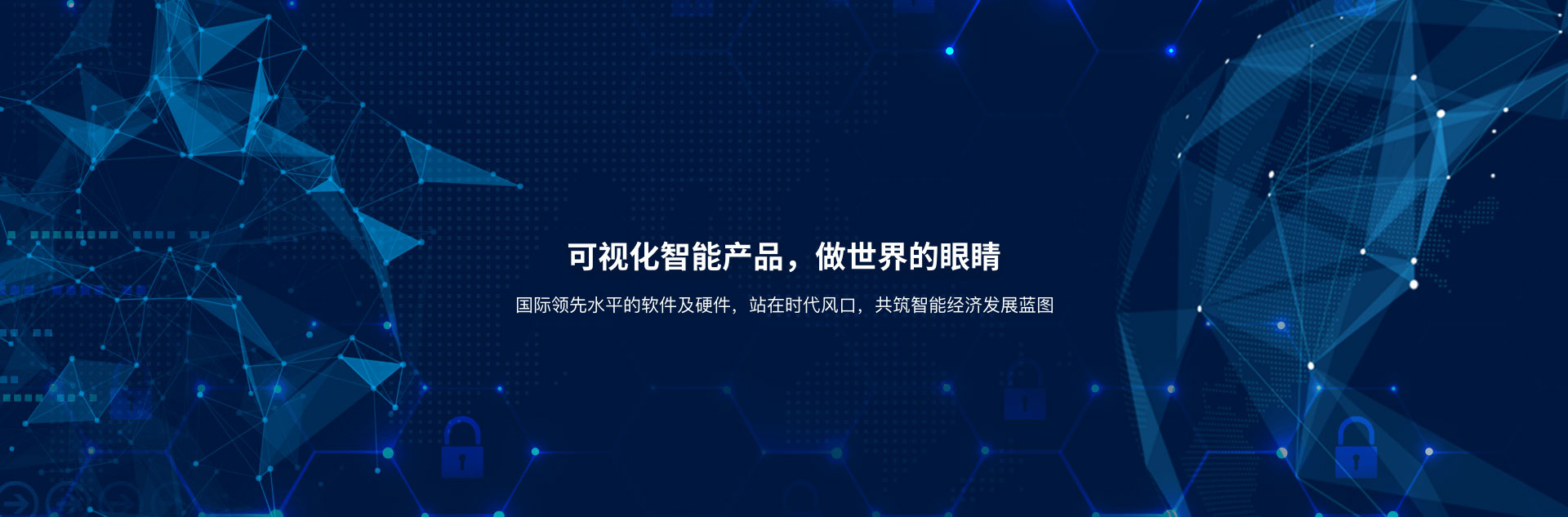 可视化智能产品，做世界的眼睛

国际领先水平的软件及硬件，站在时代风口，共筑智能经济发展蓝图